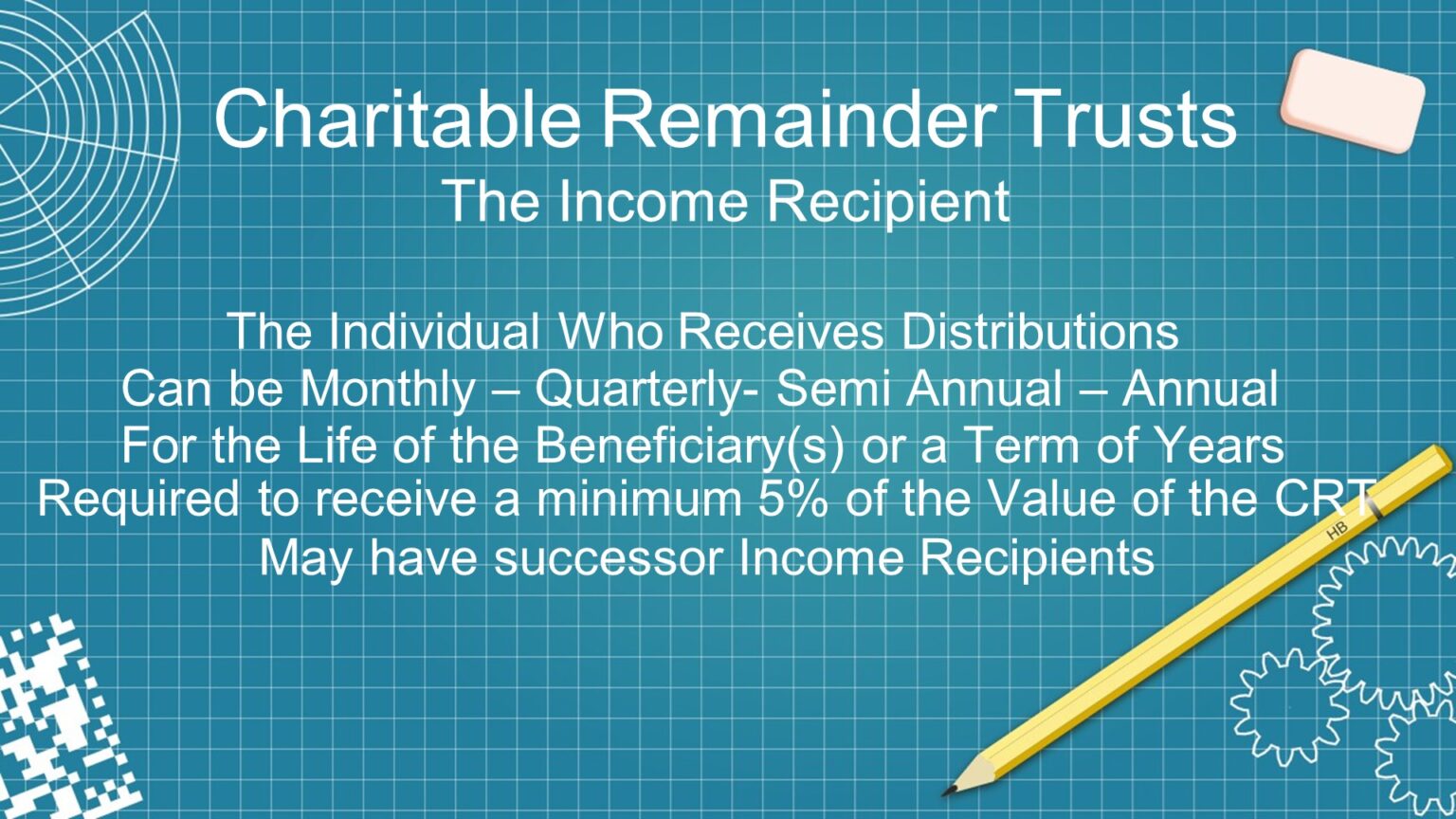 Charitable Remainder Trusts
The Income Recipient

The Individual Who Receives Distributions
Can be Monthly – Quarterly- Semi Annual – Annual
For the Life of the Beneficiary(s) or a Term of Years
Required to receive a minimum 5% of the Value of the CRT
May have successor Income Recipients

HB